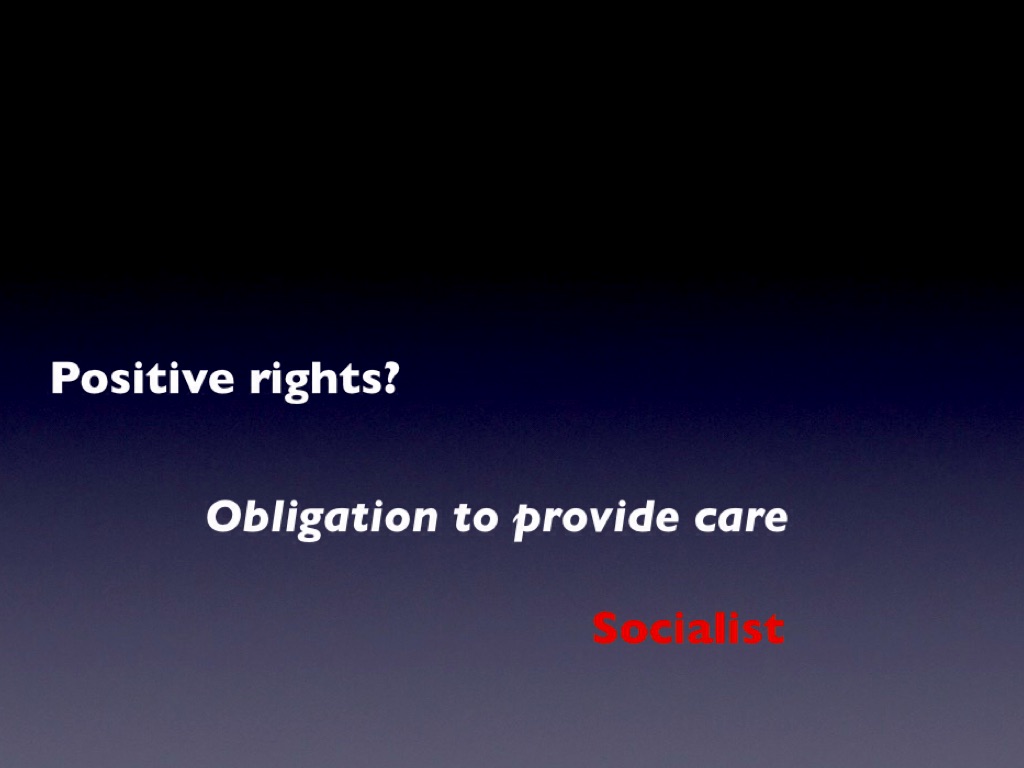 Positive rights?

Obligation to provide care

Socialist